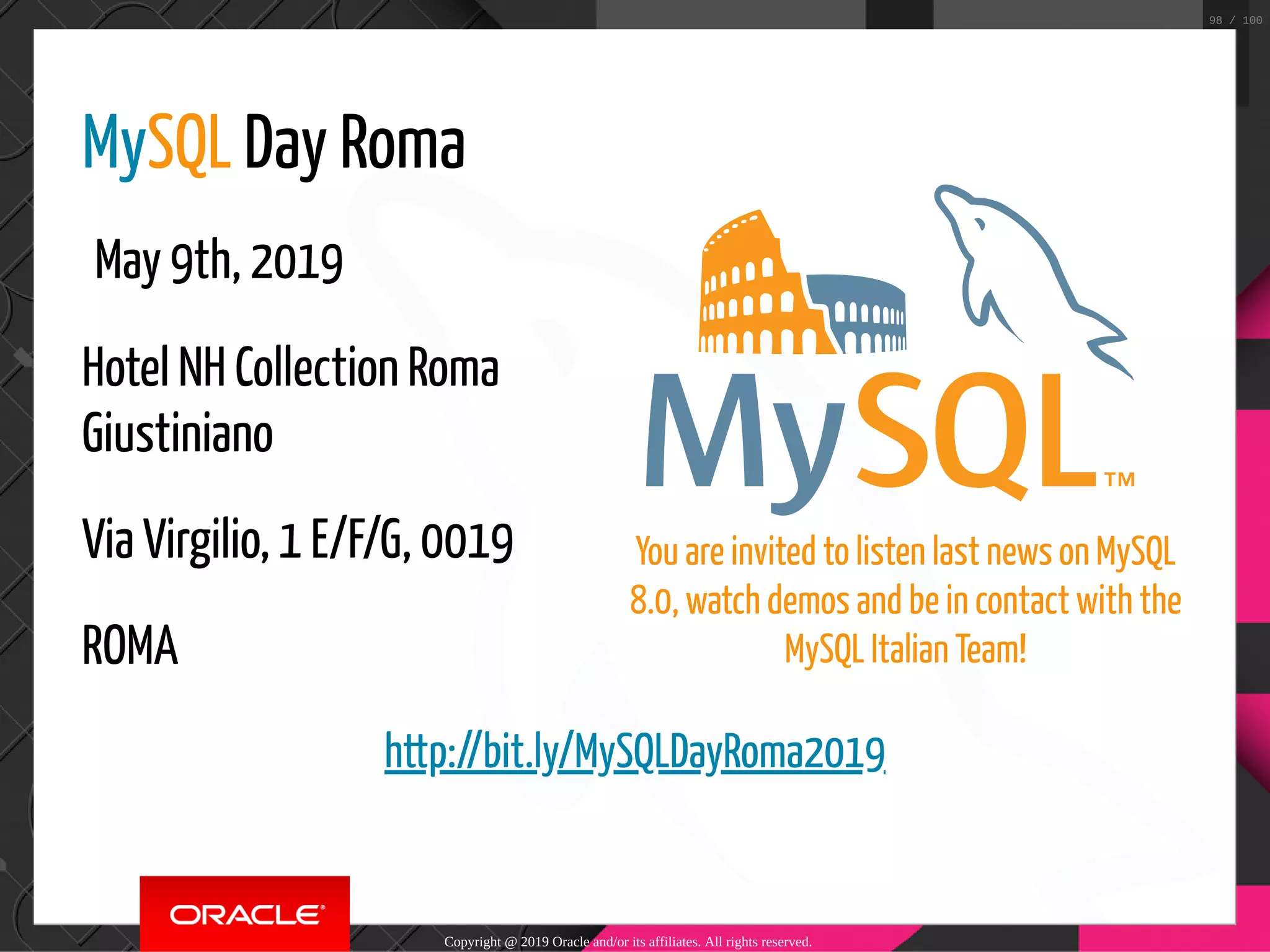 98 / 100

MySQL Day Roma

May 9th, 2019

Hotel NH Collection Roma Giustiniano

Via Virgilio, 1 E/F/G, 0019

ROMA

MySQL™

You are invited to listen last news on MySQL 8.0, watch demos and be in contact with the MySQL Italian Team!

http://bit.ly/MySQLDayRoma2019

ORACLE®

Copyright @ 2019 Oracle and/or its affiliates. All rights reserved.